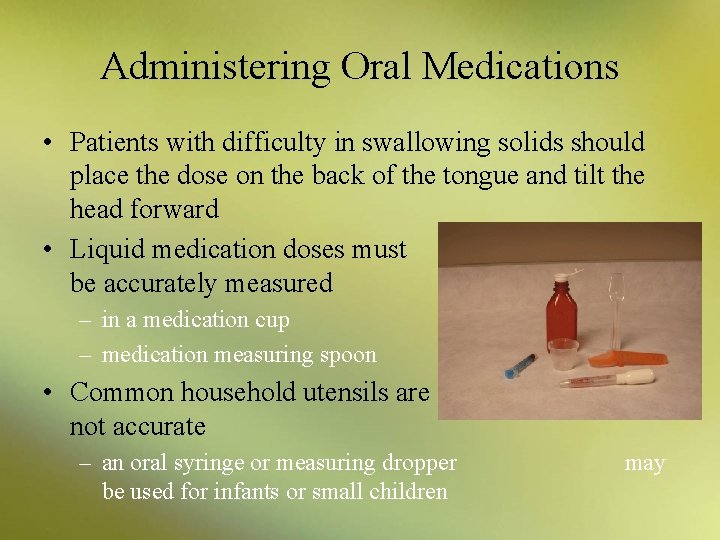 Administering Oral Medications

• Patients with difficulty in swallowing solids should place the dose on the back of the tongue and tilt the head forward

• Liquid medication doses must be accurately measured

– in a medication cup

– medication measuring spoon

• Common household utensils are not accurate

– an oral syringe or measuring dropper may be used for infants or small children